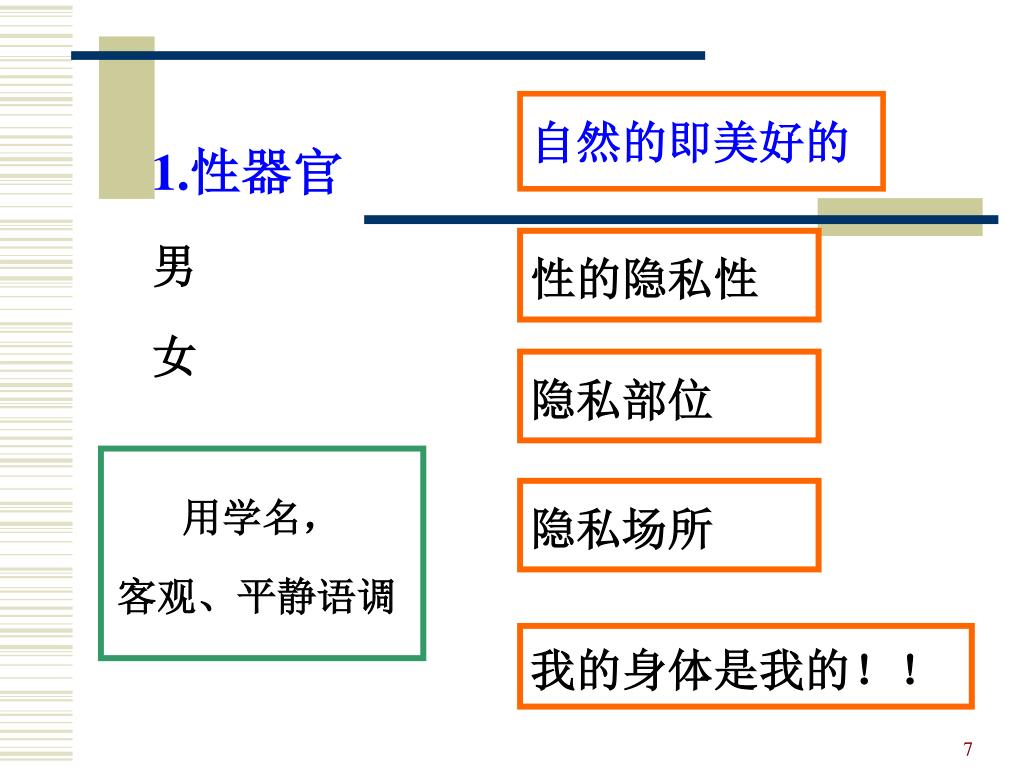 1.性器官

男

女

用学名，

客观、平静语调

自然的即美好的

性的隐私性

隐私部位

隐私场所

我的身体是我的！！

7